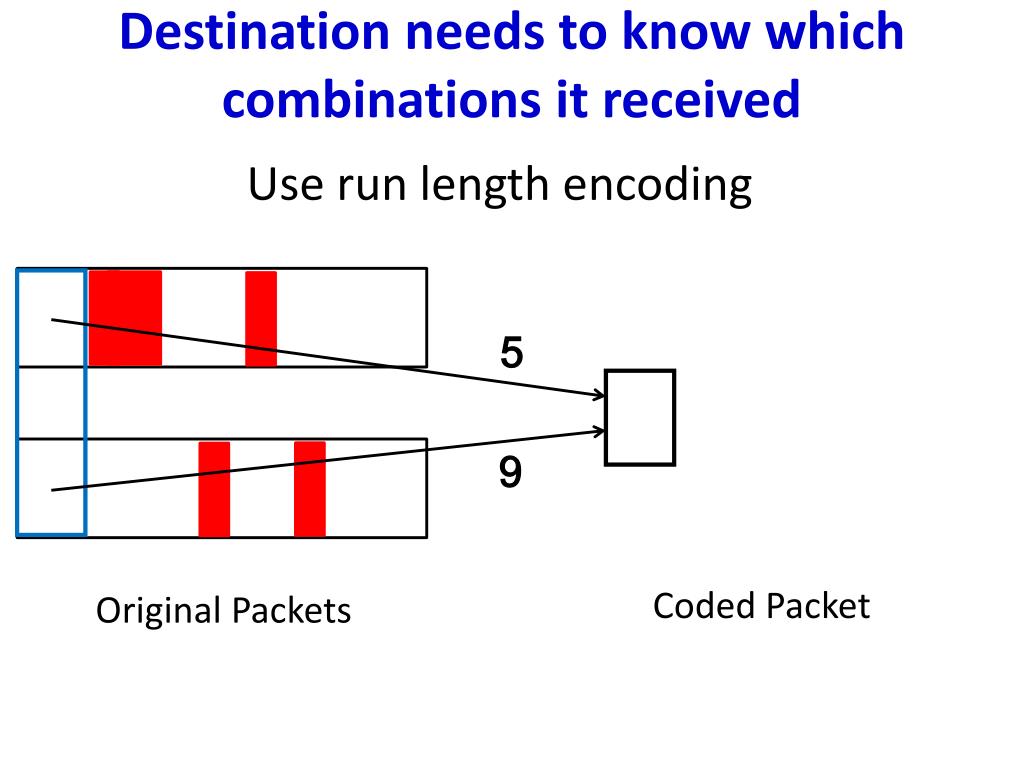 Destination needs to know which combinations it received

Use run length encoding

5

9

Original Packets

Coded Packet